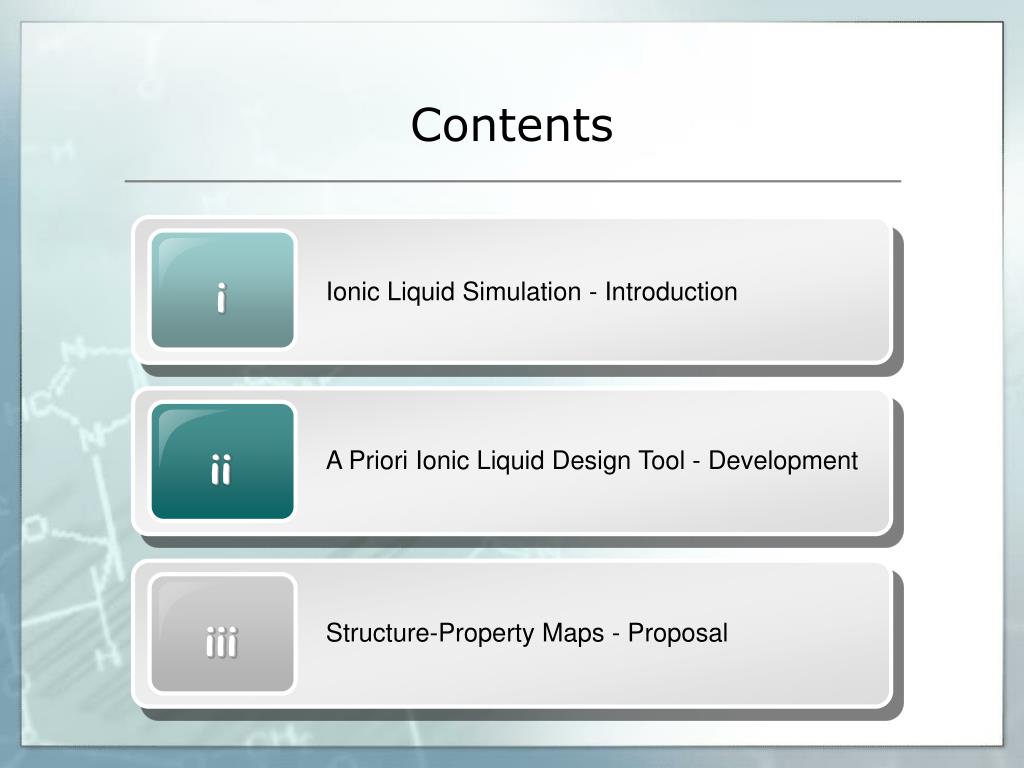 Contents

i

Ionic Liquid Simulation - Introduction

ii

A Priori Ionic Liquid Design Tool - Development

iii

Structure-Property Maps - Proposal